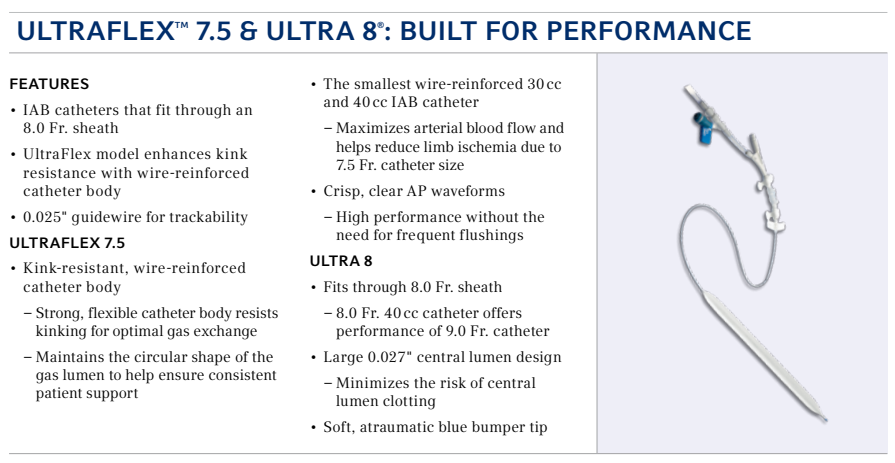 ULTRAFLEX™ 7.5 & ULTRA 8®: BUILT FOR PERFORMANCE

FEATURES

• IAB catheters that fit through an 8.0 Fr. sheath

• UltraFlex model enhances kink resistance with wire-reinforced catheter body

• 0.025" guidewire for trackability

ULTRAFLEX 7.5

• Kink-resistant, wire-reinforced catheter body

– Strong, flexible catheter body resists kinking for optimal gas exchange

– Maintains the circular shape of the gas lumen to help ensure consistent patient support

• The smallest wire-reinforced 30 cc and 40 cc IAB catheter

– Maximizes arterial blood flow and helps reduce limb ischemia due to 7.5 Fr. catheter size

• Crisp, clear AP waveforms

– High performance without the need for frequent flushings

ULTRA 8

• Fits through 8.0 Fr. sheath

– 8.0 Fr. 40 cc catheter offers performance of 9.0 Fr. catheter

• Large 0.027" central lumen design

– Minimizes the risk of central lumen clotting

• Soft, atraumatic blue bumper tip